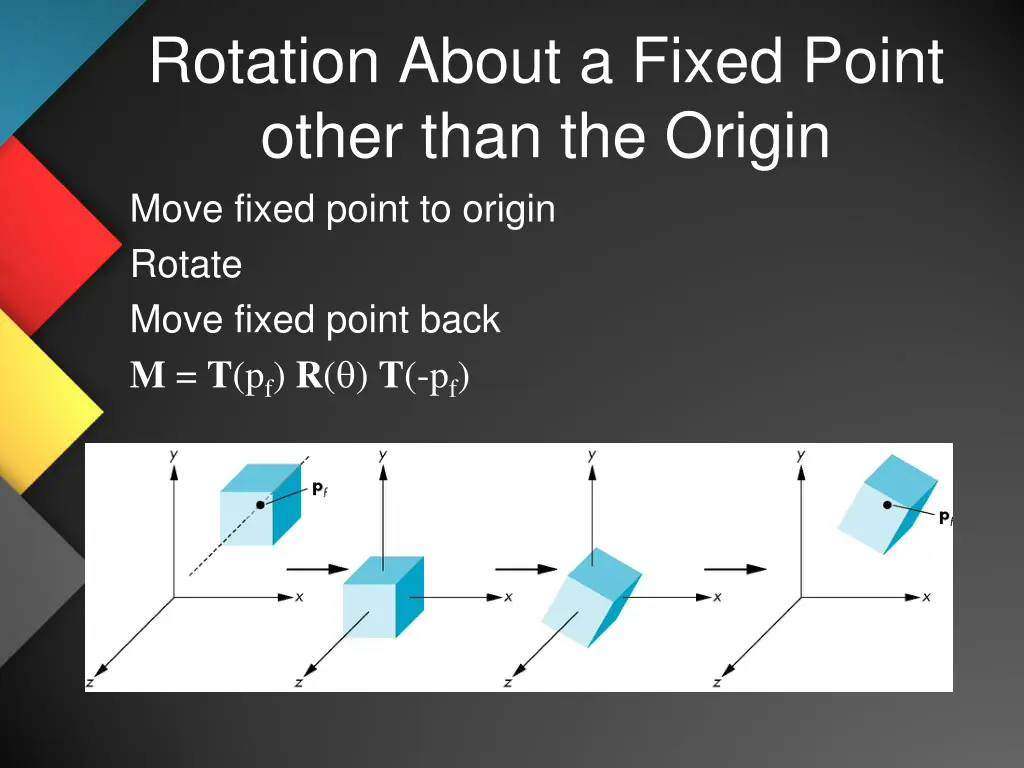 Rotation About a Fixed Point other than the Origin

Move fixed point to origin

Rotate

Move fixed point back

$\mathbf{M} = \mathbf{T}(p_f)\ \mathbf{R}(\theta)\ \mathbf{T}(-p_f)$

y
$\mathbf{p}_f$
x
z
y
x
z
y
x
z
y
$\mathbf{p}_f$
x
z